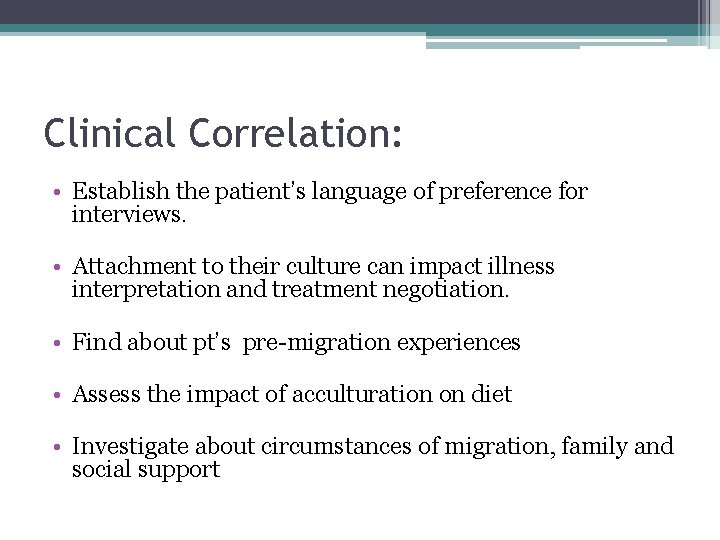 Clinical Correlation:

• Establish the patient's language of preference for interviews.

• Attachment to their culture can impact illness interpretation and treatment negotiation.

• Find about pt's pre-migration experiences

• Assess the impact of acculturation on diet

• Investigate about circumstances of migration, family and social support